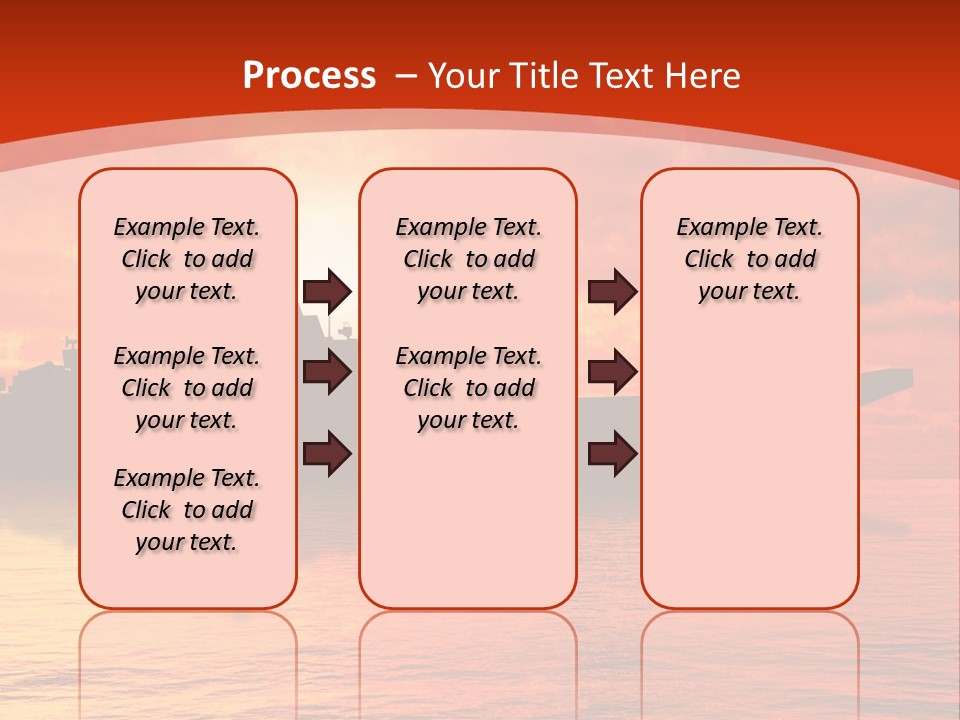 Process – Your Title Text Here

Example Text. Click to add your text.

Example Text. Click to add your text.

Example Text. Click to add your text.

Example Text. Click to add your text.

Example Text. Click to add your text.

Example Text. Click to add your text.